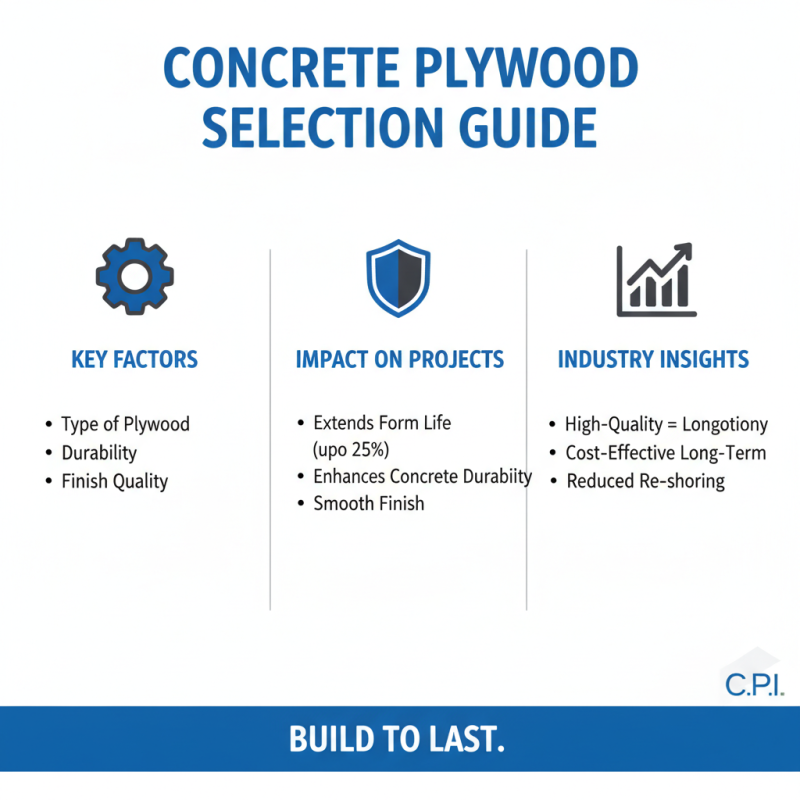 CONCRETE PLYWOOD SELECTION GUIDE

KEY FACTORS

• Type of Plywood
• Durability
• Finish Quality

IMPACT ON PROJECTS

• Extends Form Life (upo 25%)
• Enhances Concrete Durabiity
• Smooth Finish

INDUSTRY INSIGHTS

• High-Quality = Longotiony
• Cost-Effective Long-Term
• Reduced Re-shoring

C.P.I.

BUILD TO LAST.